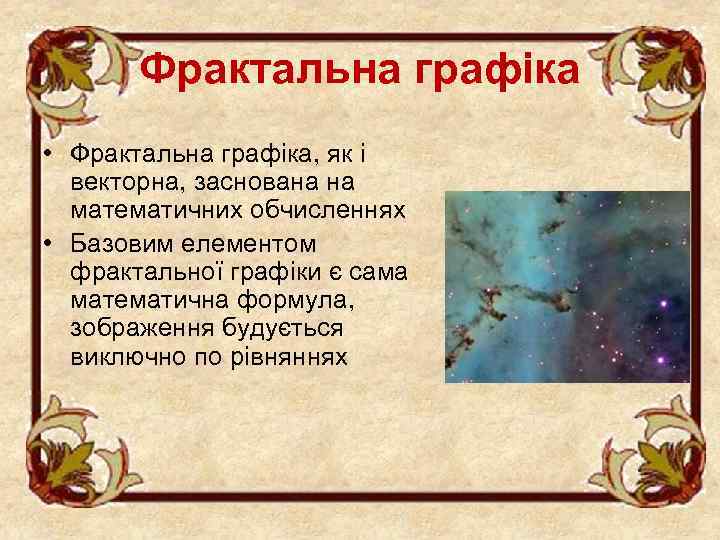 Фрактальна графіка

• Фрактальна графіка, як і векторна, заснована на математичних обчисленнях
• Базовим елементом фрактальної графіки є сама математична формула, зображення будується виключно по рівняннях